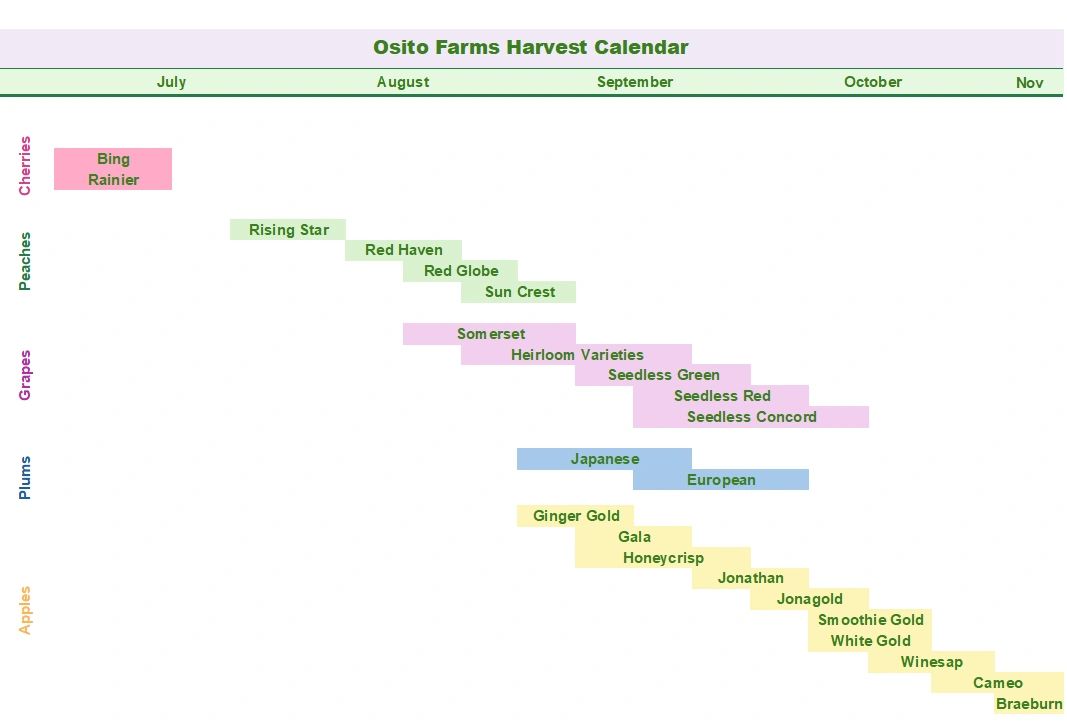 Osito Farms Harvest Calendar

July August September October Nov

Cherries
Bing
Rainier

Peaches
Rising Star
Red Haven
Red Globe
Sun Crest

Grapes
Somerset
Heirloom Varieties
Seedless Green
Seedless Red
Seedless Concord

Plums
Japanese
European

Apples
Ginger Gold
Gala
Honeycrisp
Jonathan
Jonagold
Smoothie Gold
White Gold
Winesap
Cameo
Braeburn